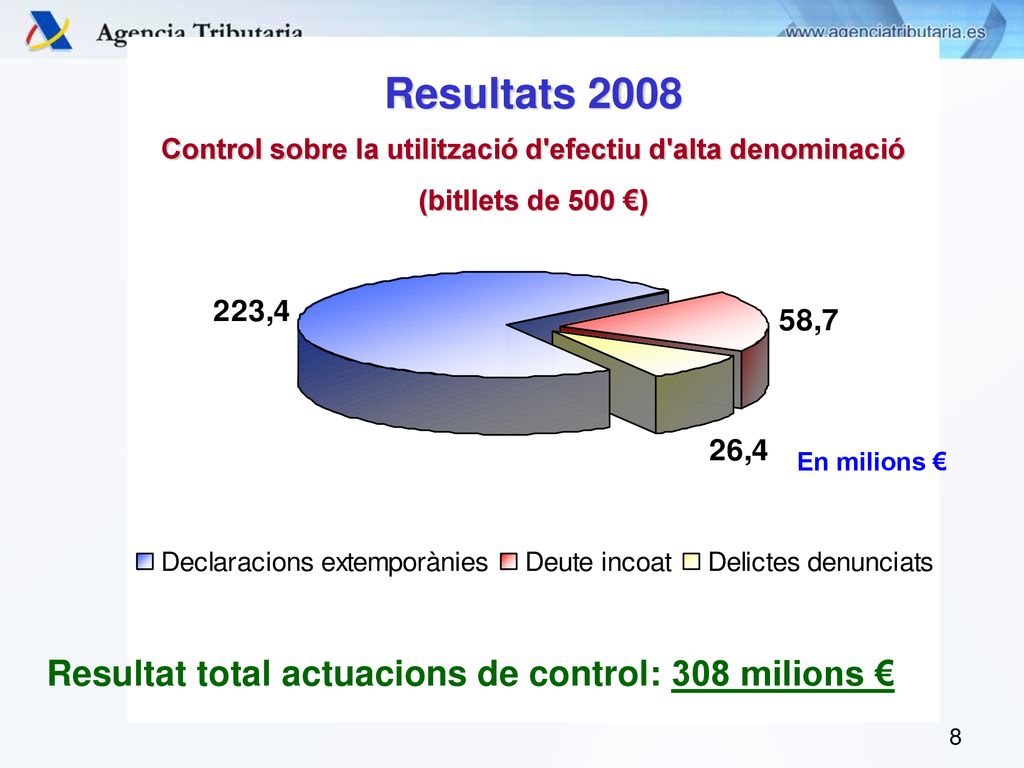 Agencia Tributaria

www.agenciatributaria.es

Resultats 2008

Control sobre la utilització d'efectiu d'alta denominació

(bitllets de 500 €)

223,4

58,7

26,4

En milions €

Declaracions extemporànies
Deute incoat
Delictes denunciats

Resultat total actuacions de control: 308 milions €

8